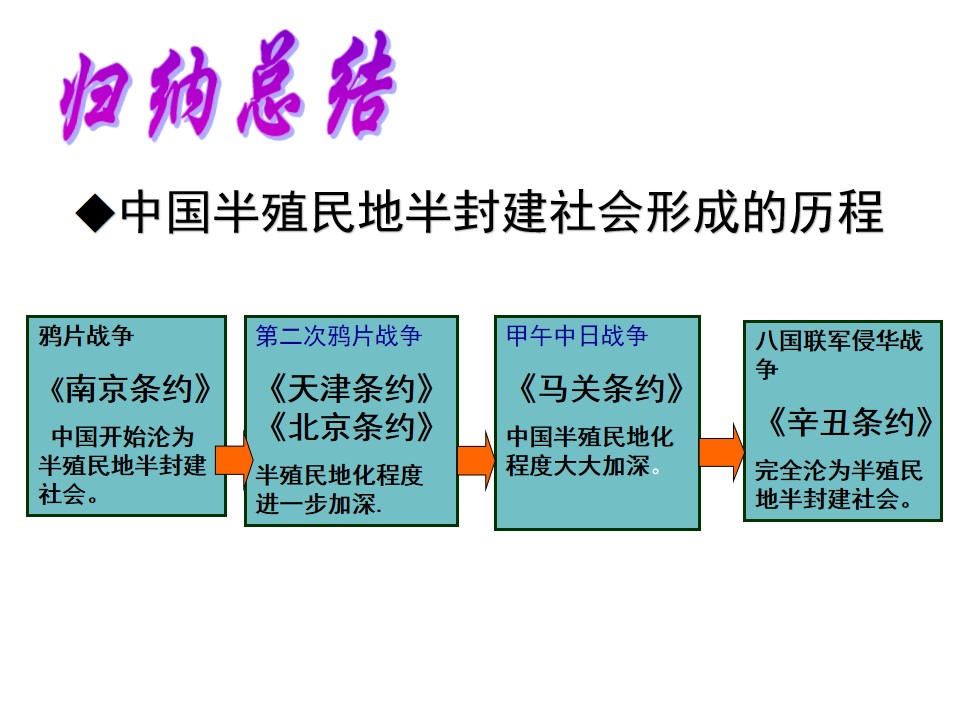 归纳总结

◆中国半殖民地半封建社会形成的历程

鸦片战争

《南京条约》

中国开始沦为半殖民地半封建社会。

第二次鸦片战争

《天津条约》
《北京条约》

半殖民地化程度进一步加深.

甲午中日战争

《马关条约》

中国半殖民地化程度大大加深。

八国联军侵华战争

《辛丑条约》

完全沦为半殖民地半封建社会。